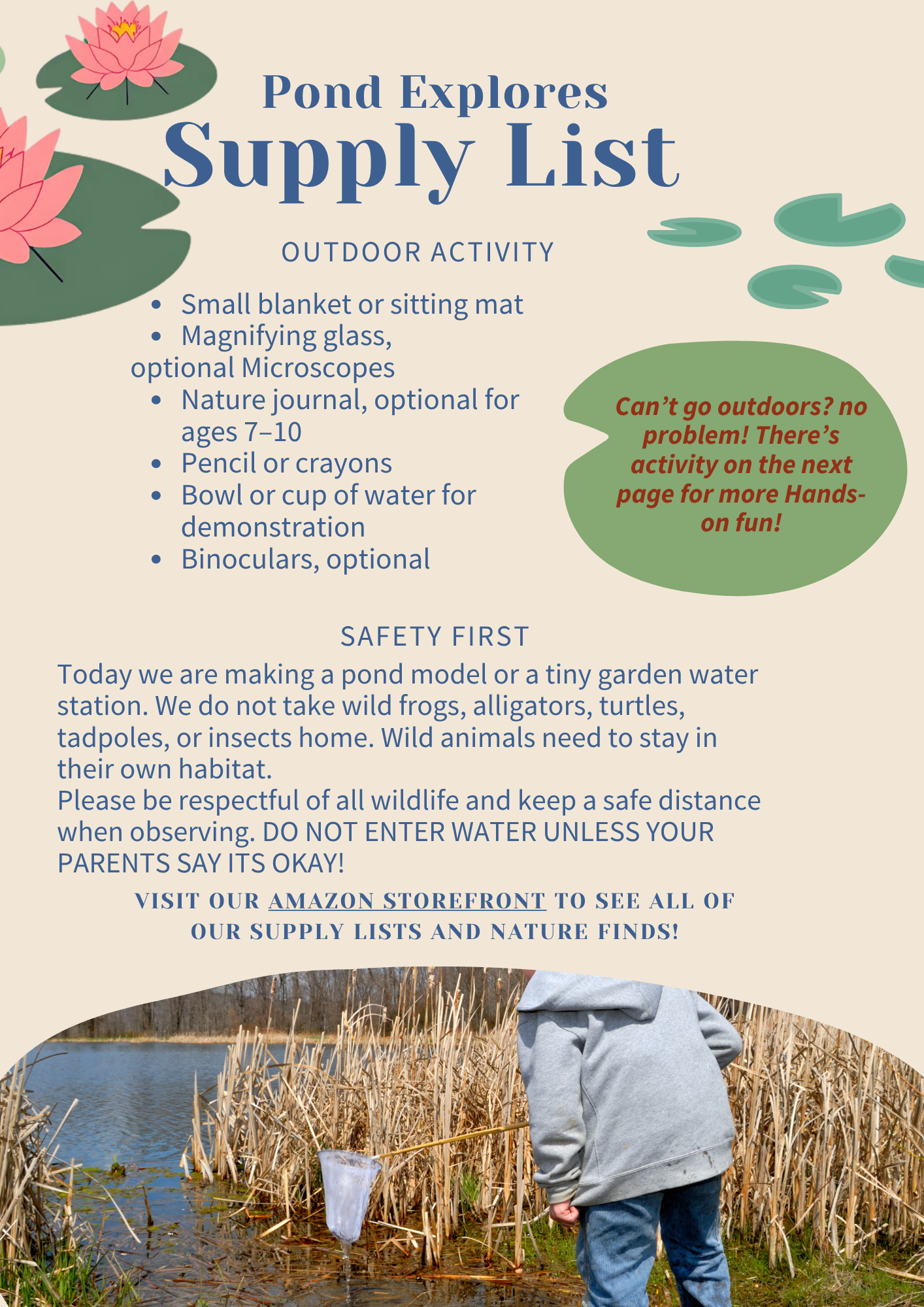 Pond Explores
Supply List

OUTDOOR ACTIVITY

- Small blanket or sitting mat
- Magnifying glass,
optional Microscopes
- Nature journal, optional for ages 7–10
- Pencil or crayons
- Bowl or cup of water for demonstration
- Binoculars, optional

Can't go outdoors? no problem! There's activity on the next page for more Hands-on fun!

SAFETY FIRST

Today we are making a pond model or a tiny garden water station. We do not take wild frogs, alligators, turtles, tadpoles, or insects home. Wild animals need to stay in their own habitat.
Please be respectful of all wildlife and keep a safe distance when observing. DO NOT ENTER WATER UNLESS YOUR PARENTS SAY ITS OKAY!

VISIT OUR AMAZON STOREFRONT TO SEE ALL OF OUR SUPPLY LISTS AND NATURE FINDS!